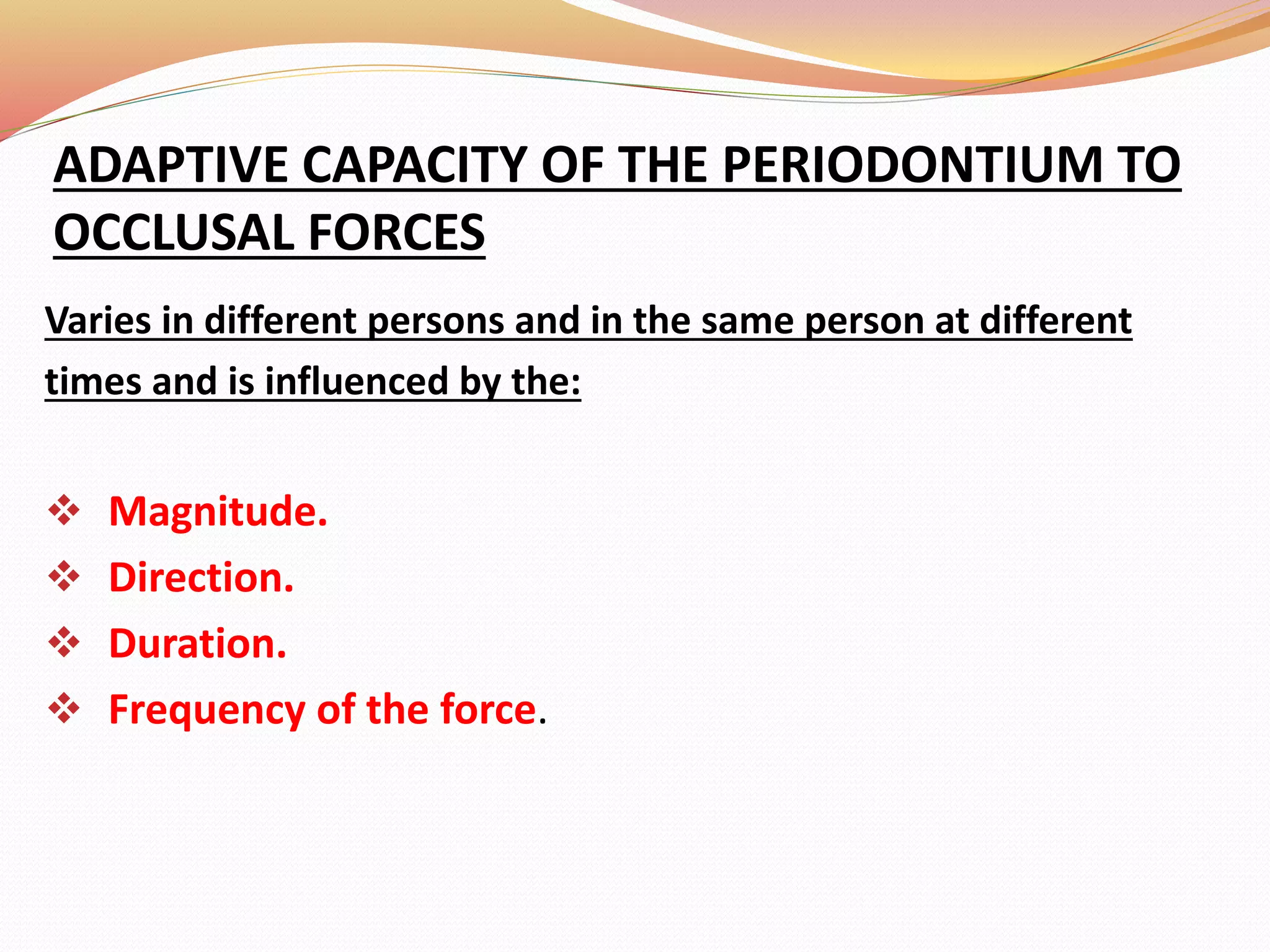 ADAPTIVE CAPACITY OF THE PERIODONTIUM TO OCCLUSAL FORCES

Varies in different persons and in the same person at different times and is influenced by the:

❖ Magnitude.
❖ Direction.
❖ Duration.
❖ Frequency of the force.